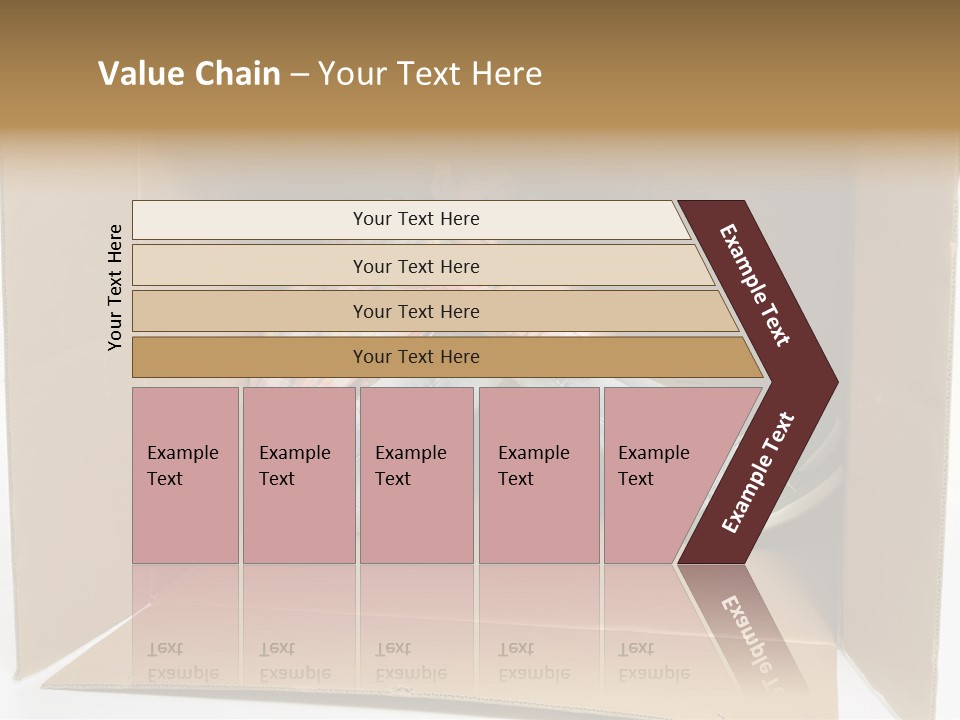 Value Chain – Your Text Here

Your Text Here

Your Text Here

Your Text Here

Your Text Here

Your Text Here

Example Text

Example Text

Example Text

Example Text

Example Text

Example Text

Example Text